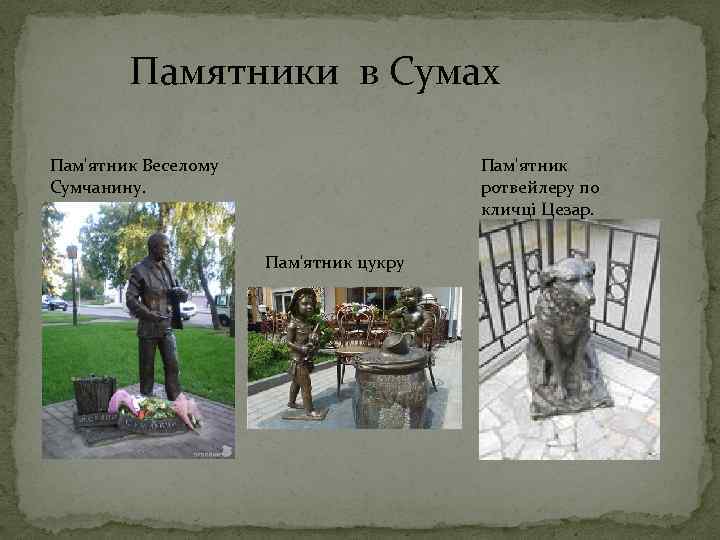 Памятники в Сумах

Пам'ятник Веселому Сумчанину.

Пам'ятник цукру

Пам'ятник ротвейлеру по кличці Цезар.